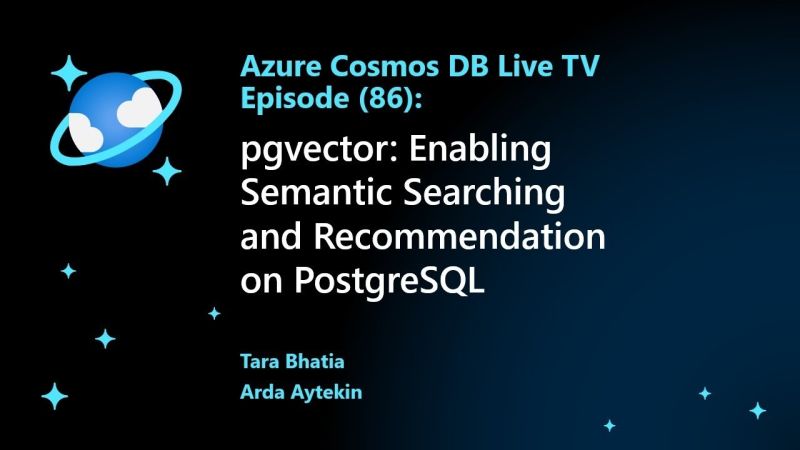 Azure Cosmos DB Live TV Episode (86):

pgvector: Enabling Semantic Searching and Recommendation on PostgreSQL

Tara Bhatia

Arda Aytekin